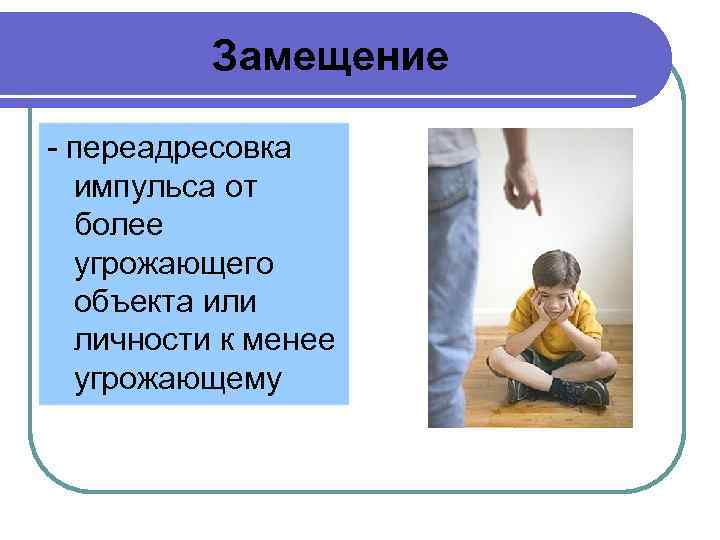 Замещение

- переадресовка импульса от более угрожающего объекта или личности к менее угрожающему